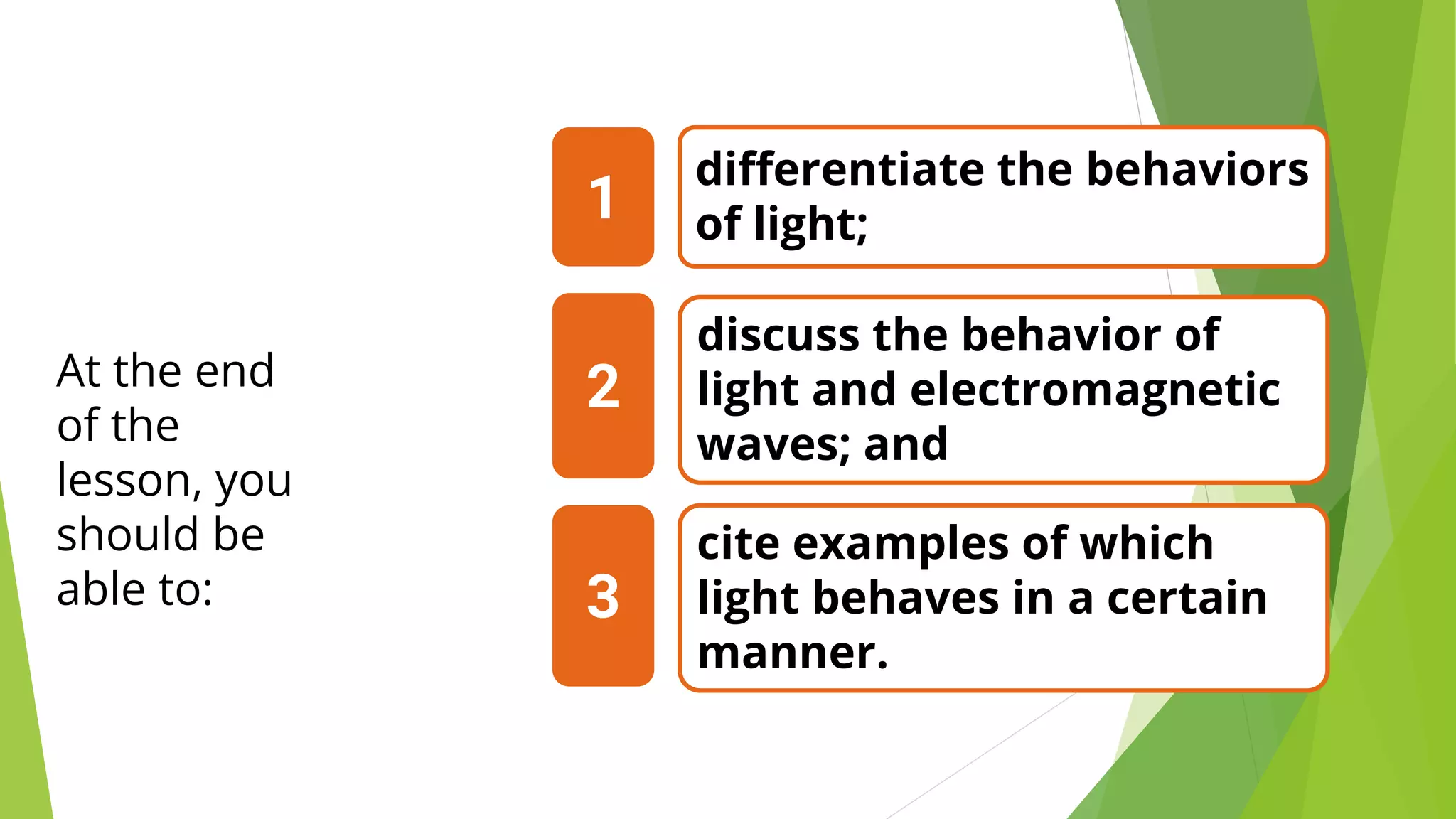 At the end of the lesson, you should be able to:

1

differentiate the behaviors of light;

2

discuss the behavior of light and electromagnetic waves; and

3

cite examples of which light behaves in a certain manner.